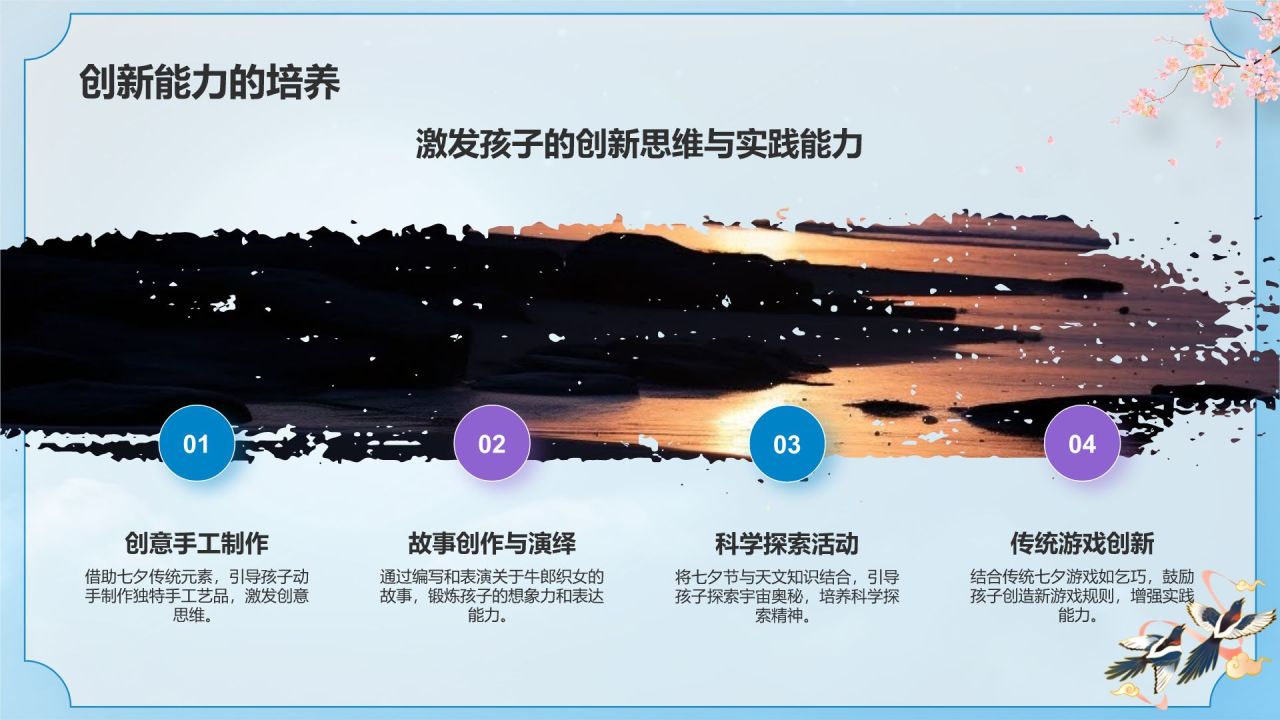 创新能力的培养

激发孩子的创新思维与实践能力

01

创意手工制作

借助七夕传统元素，引导孩子动手制作独特手工艺品，激发创意思维。

02

故事创作与演绎

通过编写和表演关于牛郎织女的故事，锻炼孩子的想象力和表达能力。

03

科学探索活动

将七夕节与天文知识结合，引导孩子探索宇宙奥秘，培养科学探索精神。

04

传统游戏创新

结合传统七夕游戏如乞巧，鼓励孩子创造新游戏规则，增强实践能力。